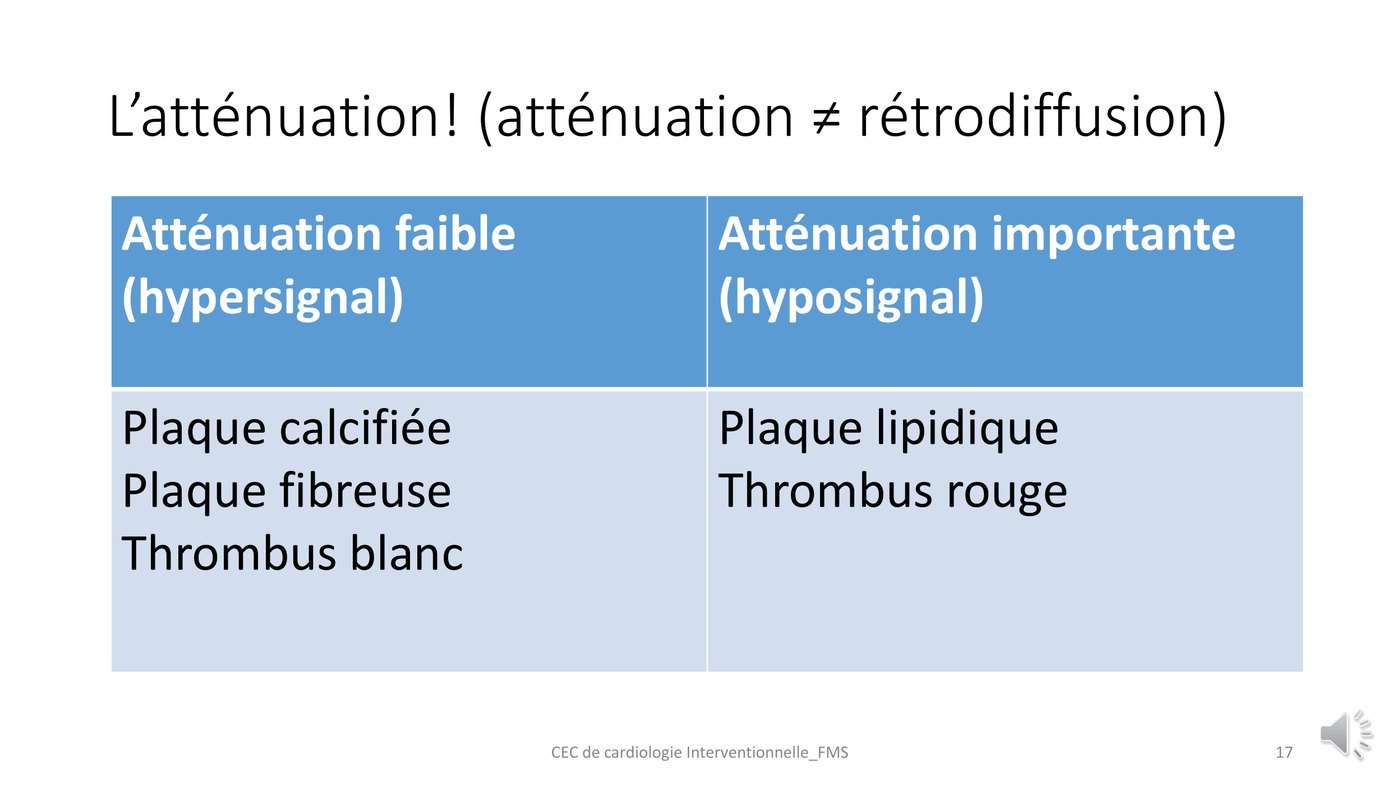 L'atténuation! (atténuation ≠ rétrodiffusion)

| Atténuation faible (hypersignal) | Atténuation importante (hyposignal) |
|---|---|
| Plaque calcifiée<br>Plaque fibreuse<br>Thrombus blanc | Plaque lipidique<br>Thrombus rouge |

CEC de cardiologie Interventionnelle_FMS

17